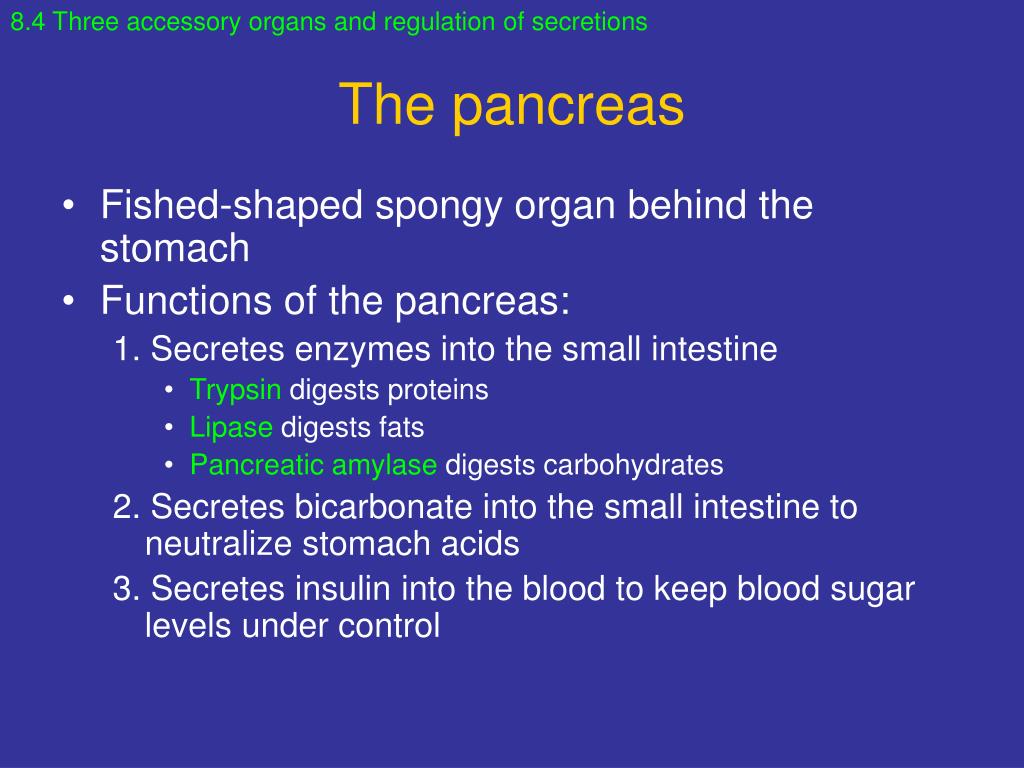 8.4 Three accessory organs and regulation of secretions

The pancreas

• Fished-shaped spongy organ behind the stomach
• Functions of the pancreas:
1. Secretes enzymes into the small intestine
• Trypsin digests proteins
• Lipase digests fats
• Pancreatic amylase digests carbohydrates
2. Secretes bicarbonate into the small intestine to neutralize stomach acids
3. Secretes insulin into the blood to keep blood sugar levels under control